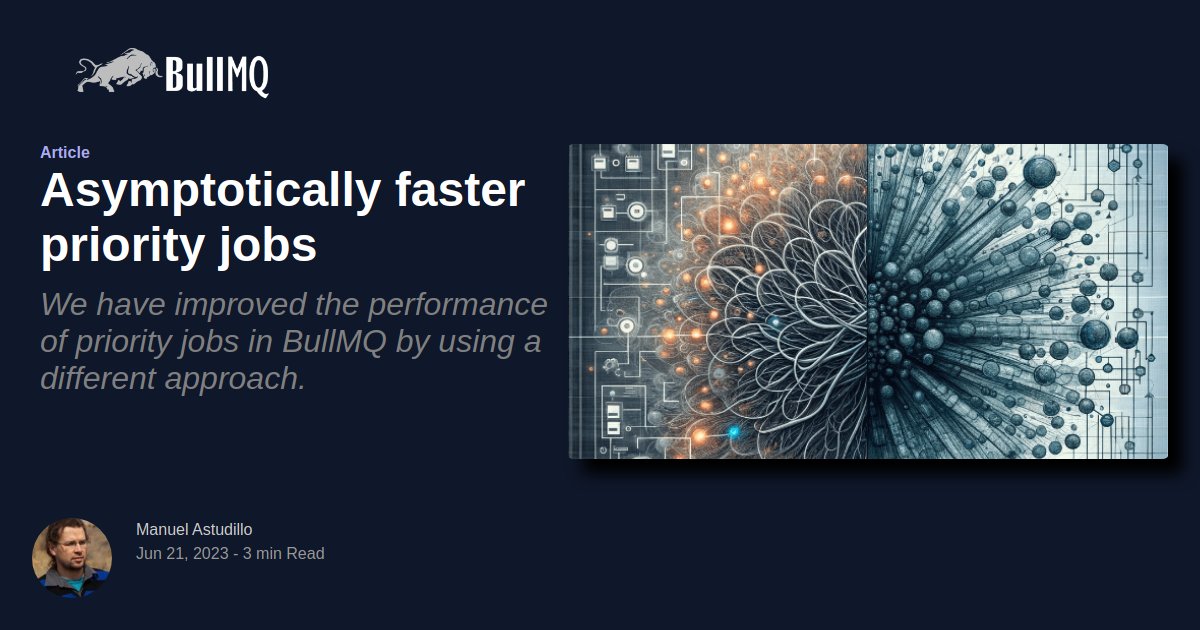 BullMQ

Article

Asymptotically faster priority jobs

We have improved the performance of priority jobs in BullMQ by using a different approach.

Manuel Astudillo
Jun 21, 2023 - 3 min Read